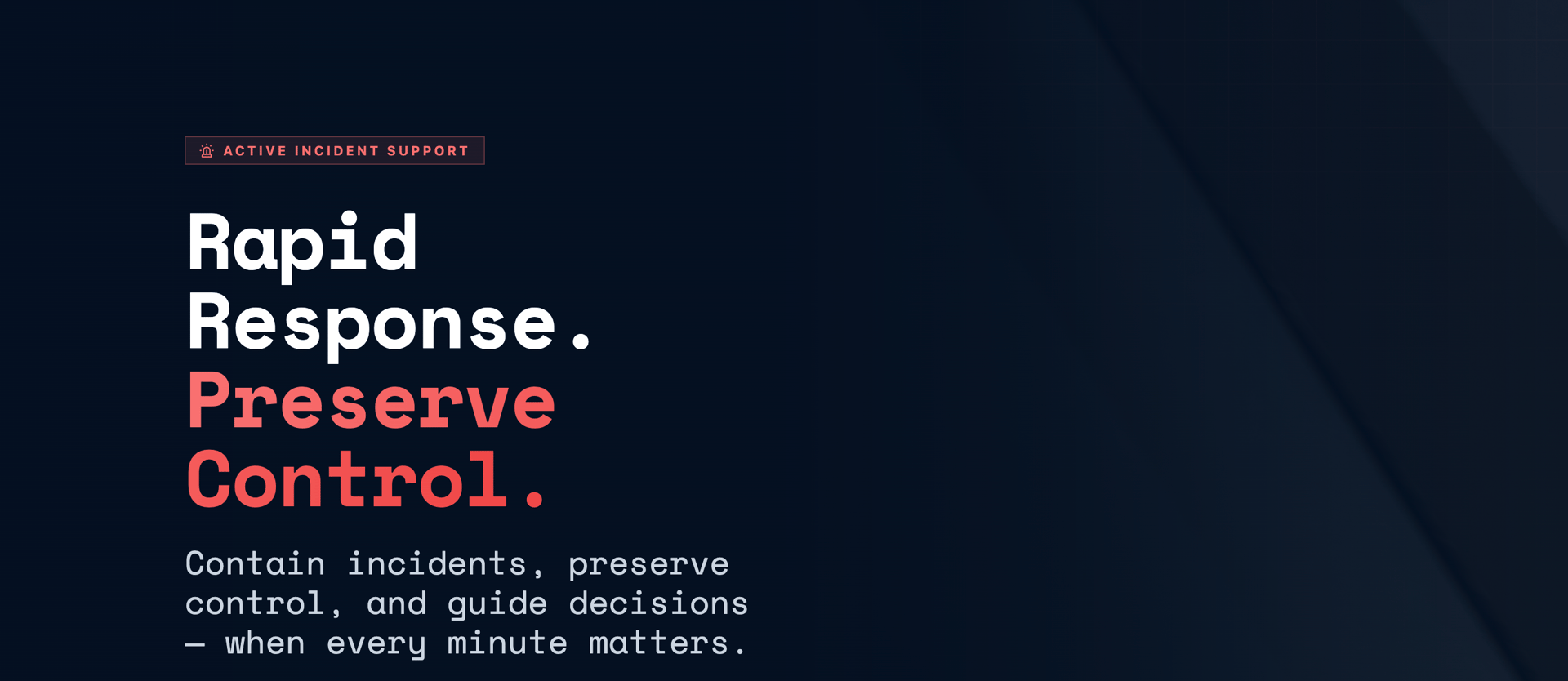 ACTIVE INCIDENT SUPPORT

Rapid Response. Preserve Control.

Contain incidents, preserve control, and guide decisions — when every minute matters.